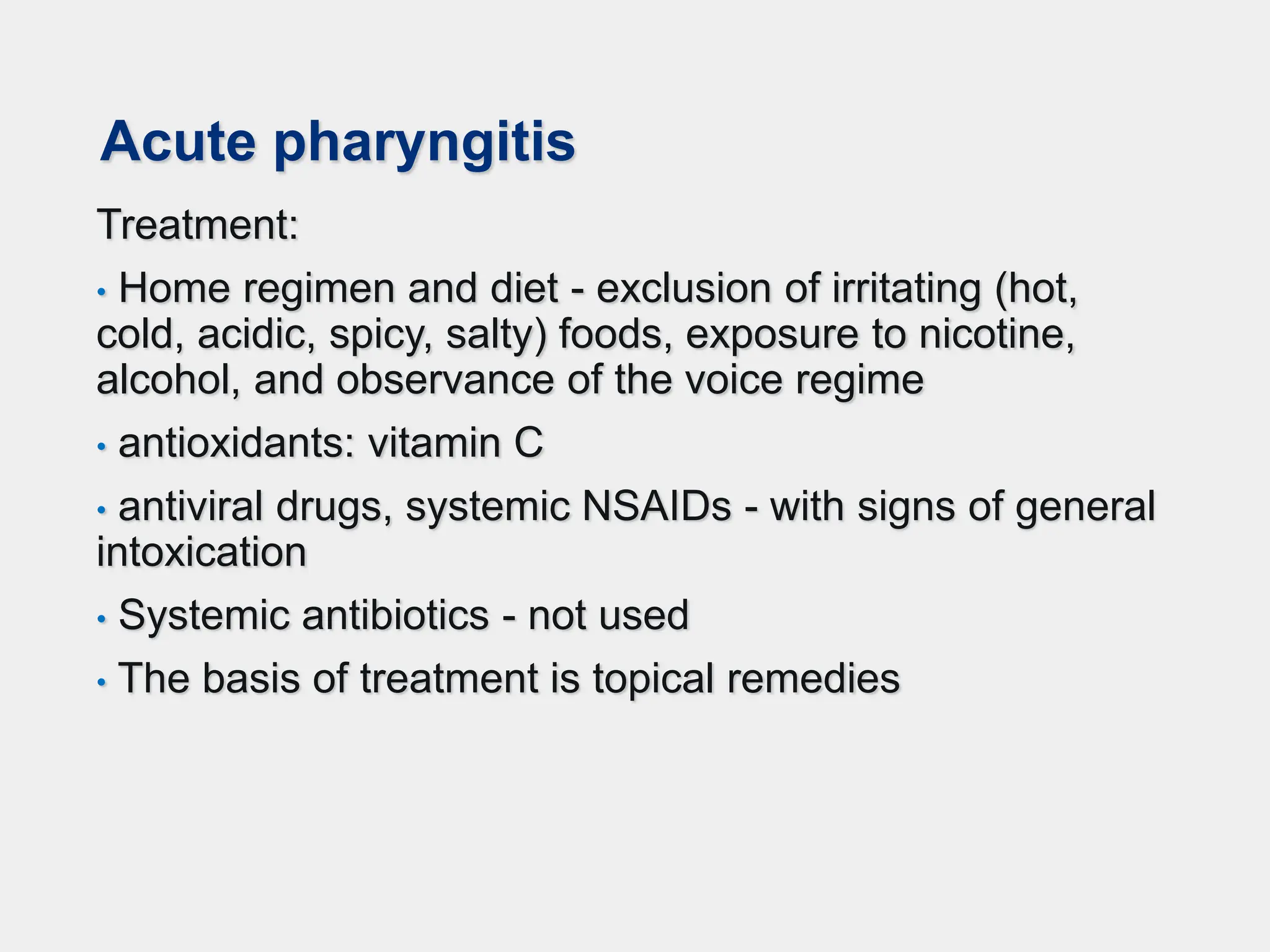 Acute pharyngitis

Treatment:

• Home regimen and diet - exclusion of irritating (hot, cold, acidic, spicy, salty) foods, exposure to nicotine, alcohol, and observance of the voice regime

• antioxidants: vitamin C

• antiviral drugs, systemic NSAIDs - with signs of general intoxication

• Systemic antibiotics - not used

• The basis of treatment is topical remedies